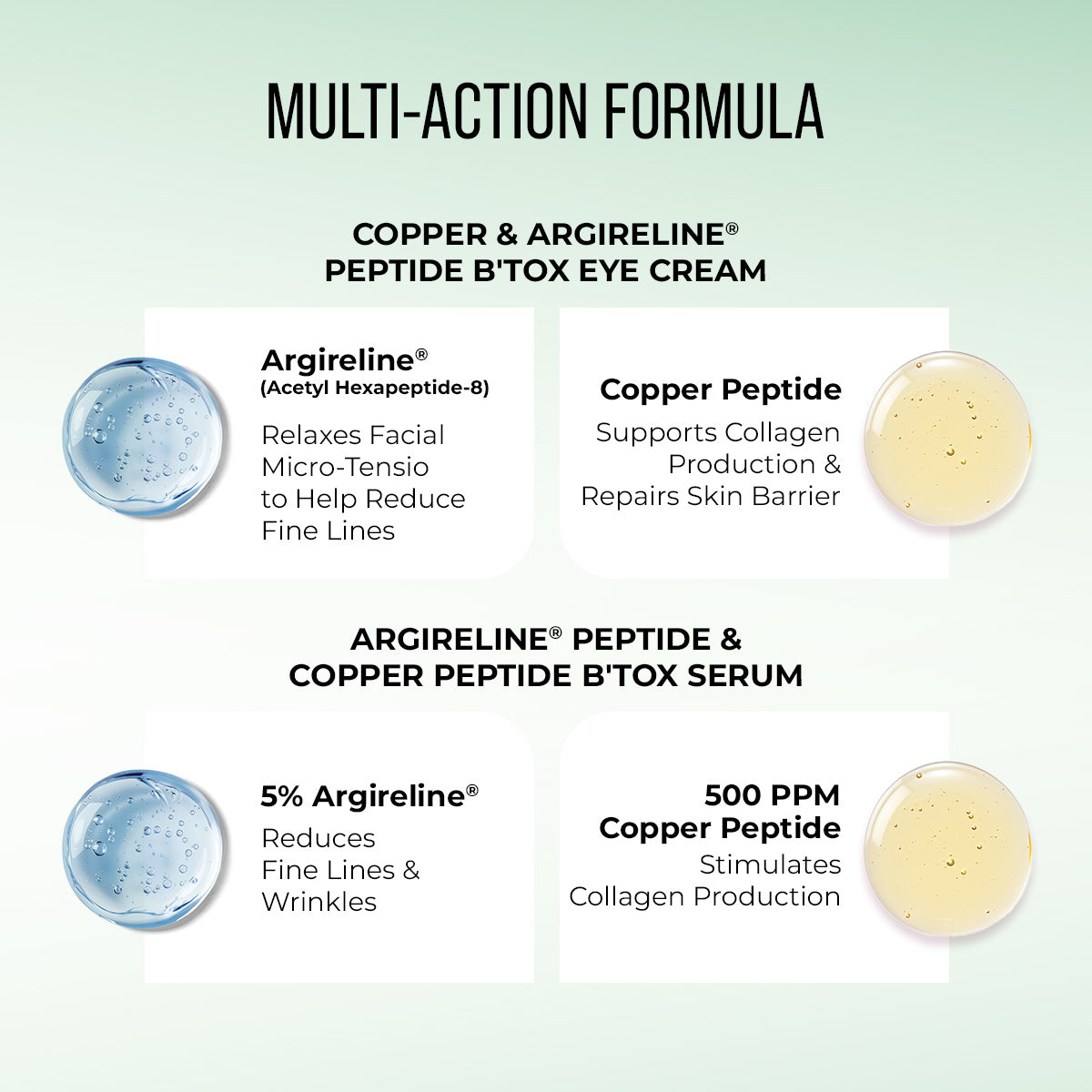 MULTI-ACTION FORMULA

COPPER & ARGIRELINE®
PEPTIDE B'TOX EYE CREAM

Argireline®
(Acetyl Hexapeptide-8)

Relaxes Facial Micro-Tensio to Help Reduce Fine Lines

Copper Peptide

Supports Collagen Production & Repairs Skin Barrier

ARGIRELINE® PEPTIDE &
COPPER PEPTIDE B'TOX SERUM

5% Argireline®

Reduces Fine Lines & Wrinkles

500 PPM
Copper Peptide

Stimulates Collagen Production